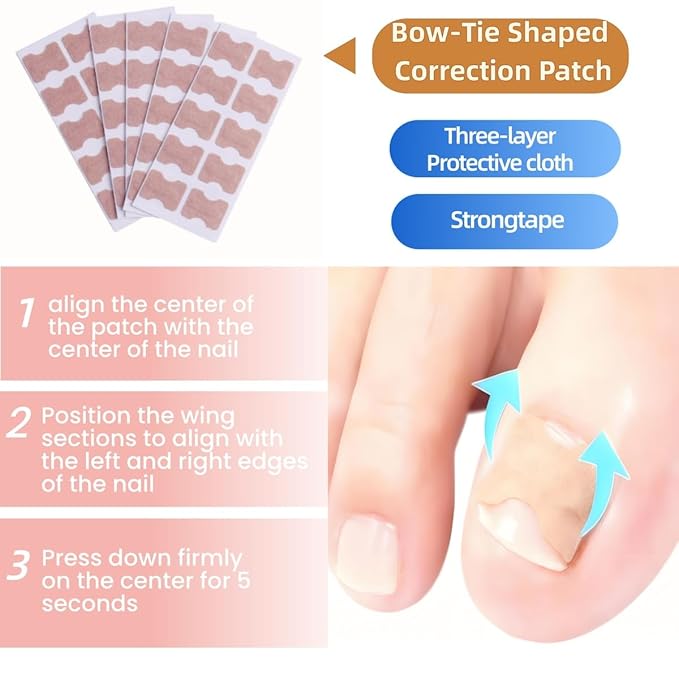 Bow-Tie Shaped Correction Patch

Three-layer Protective cloth

Strongtape

1 align the center of the patch with the center of the nail

2 Position the wing sections to align with the left and right edges of the nail

3 Press down firmly on the center for 5 seconds